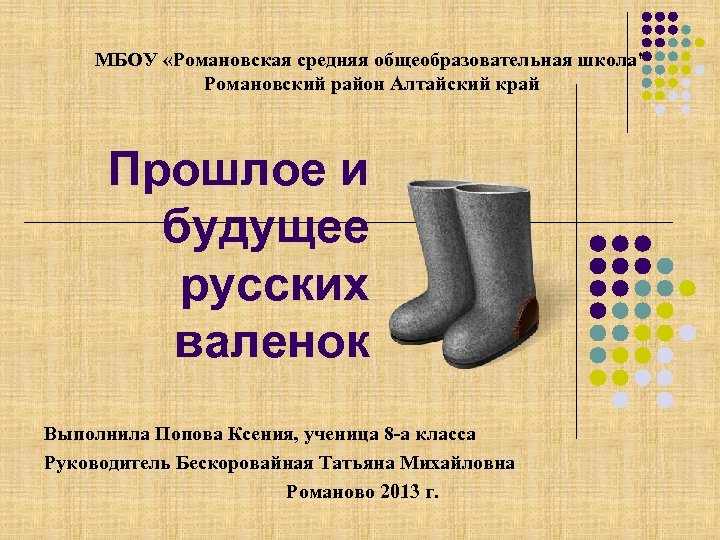 МБОУ «Романовская средняя общеобразовательная школа"
Романовский район Алтайский край

Прошлое и будущее русских валенок

Выполнила Попова Ксения, ученица 8-а класса
Руководитель Бескоровайная Татьяна Михайловна
Романово 2013 г.